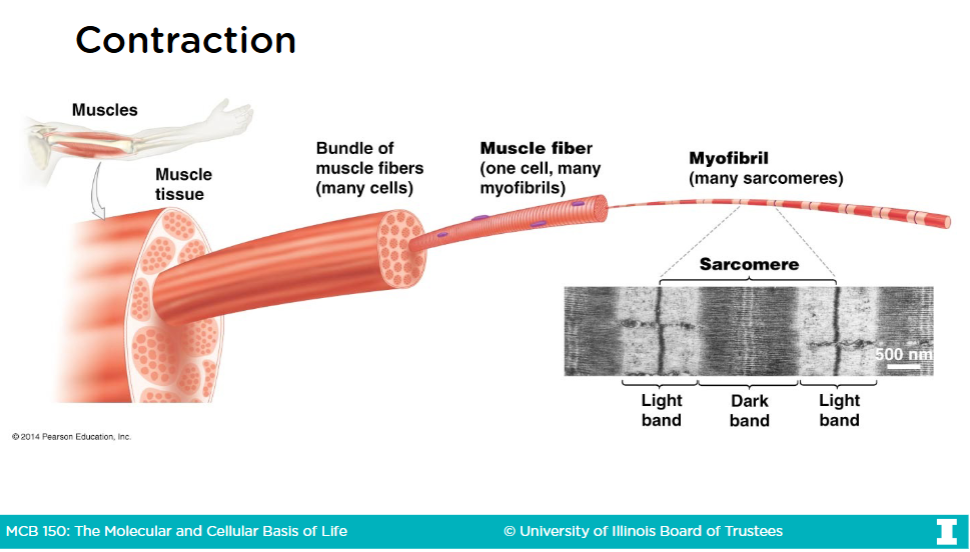 Contraction

Muscles

Muscle tissue

Bundle of muscle fibers (many cells)

Muscle fiber (one cell, many myofibrils)

Myofibril (many sarcomeres)

Sarcomere

500 nm

Light band

Dark band

Light band

© 2014 Pearson Education, Inc.

MCB 150: The Molecular and Cellular Basis of Life

© University of Illinois Board of Trustees

I